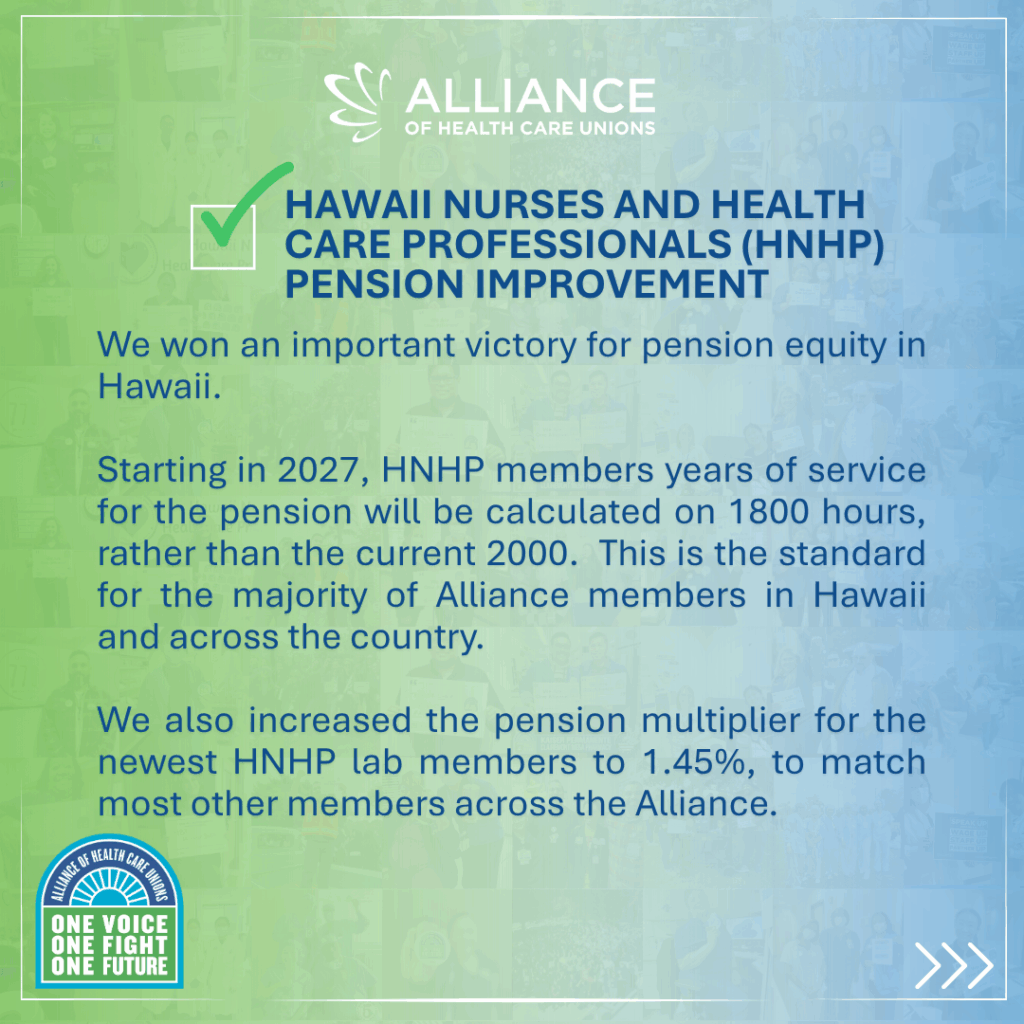 ALLIANCE
OF HEALTH CARE UNIONS

HAWAII NURSES AND HEALTH CARE PROFESSIONALS (HNHP) PENSION IMPROVEMENT

We won an important victory for pension equity in Hawaii.

Starting in 2027, HNHP members years of service for the pension will be calculated on 1800 hours, rather than the current 2000. This is the standard for the majority of Alliance members in Hawaii and across the country.

We also increased the pension multiplier for the newest HNHP lab members to 1.45%, to match most other members across the Alliance.

ALLIANCE OF HEALTH CARE UNIONS
ONE VOICE
ONE FIGHT
ONE FUTURE